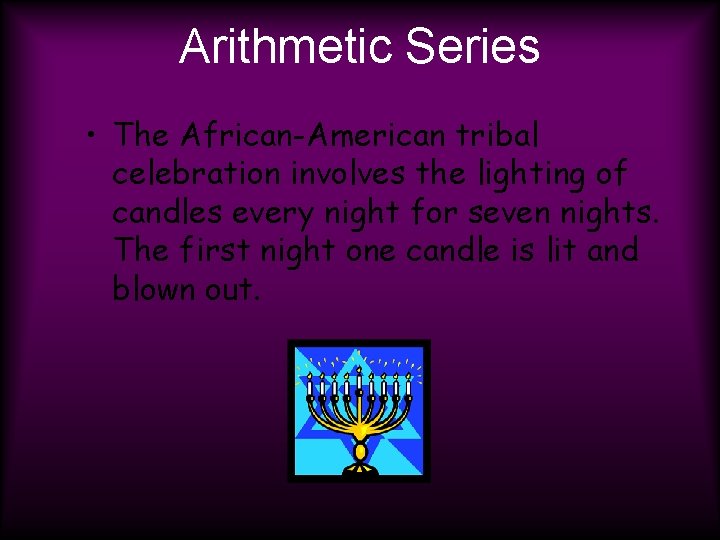 Arithmetic Series

• The African-American tribal celebration involves the lighting of candles every night for seven nights. The first night one candle is lit and blown out.